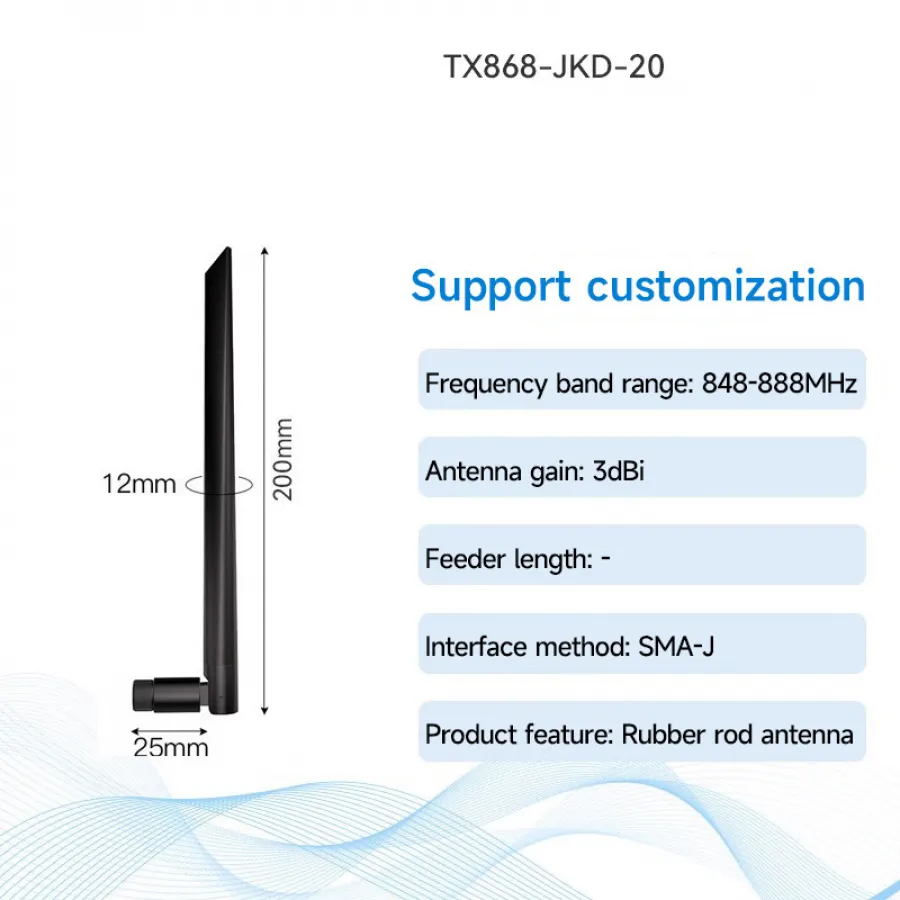 TX868-JKD-20

12mm

200mm

25mm

Support customization

Frequency band range: 848-888MHz

Antenna gain: 3dBi

Feeder length: -

Interface method: SMA-J

Product feature: Rubber rod antenna